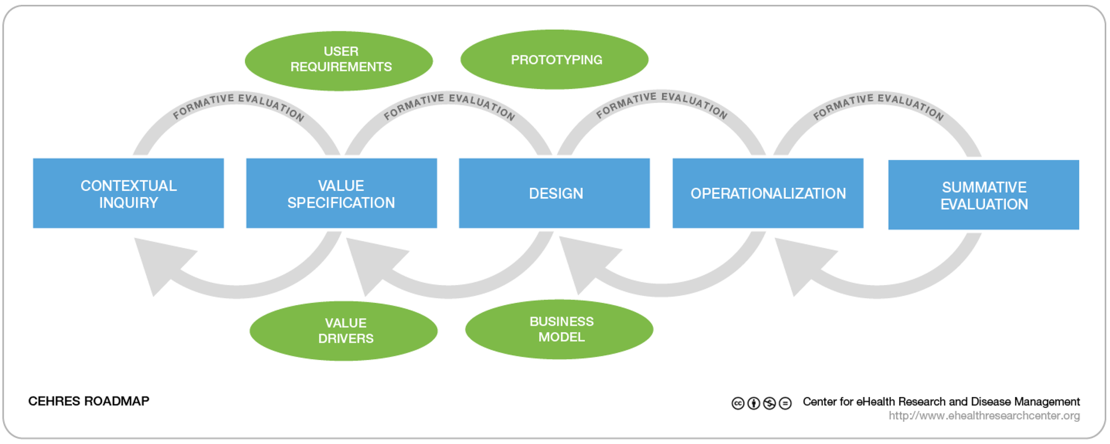 USER REQUIREMENTS

PROTOTYPING

FORMATIVE EVALUATION

FORMATIVE EVALUATION

FORMATIVE EVALUATION

FORMATIVE EVALUATION

CONTEXTUAL INQUIRY

VALUE SPECIFICATION

DESIGN

OPERATIONALIZATION

SUMMATIVE EVALUATION

VALUE DRIVERS

BUSINESS MODEL

CEHRES ROADMAP

Center for eHealth Research and Disease Management
http://www.ehealthresearchcenter.org